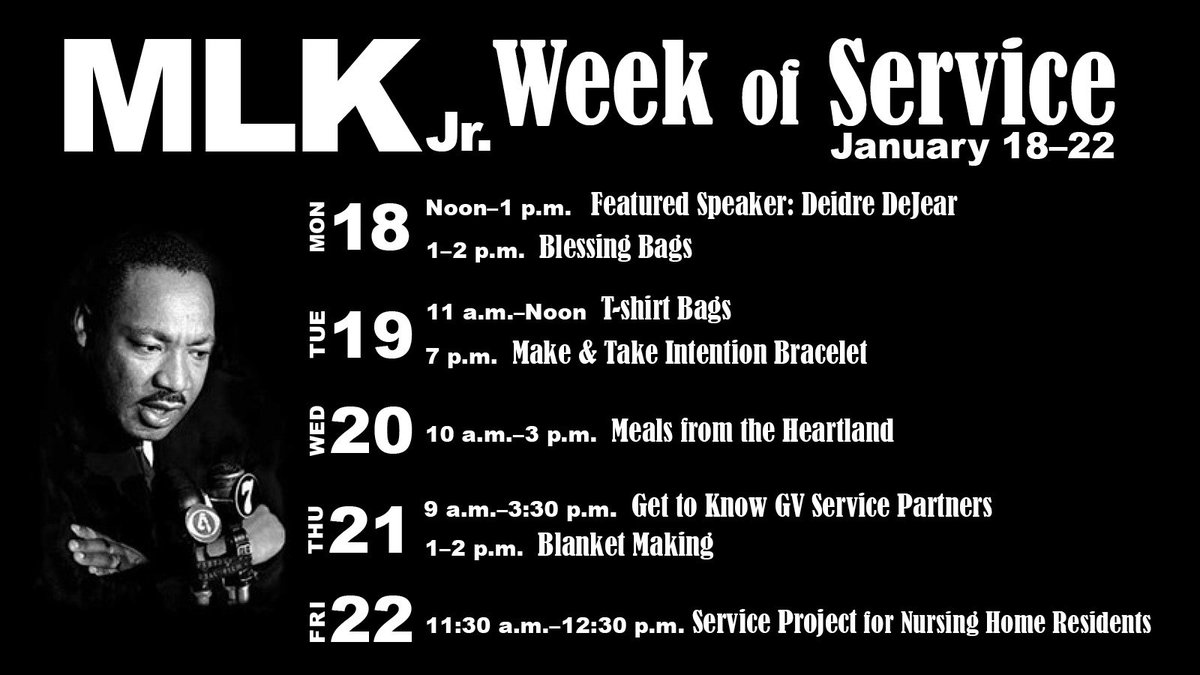 MLK Jr. Week of Service
January 18–22

MON 18 Noon–1 p.m. Featured Speaker: Deidre DeJear
1–2 p.m. Blessing Bags

TUE 19 11 a.m.–Noon T-shirt Bags
7 p.m. Make & Take Intention Bracelet

WED 20 10 a.m.–3 p.m. Meals from the Heartland

THU 21 9 a.m.–3:30 p.m. Get to Know GV Service Partners
1–2 p.m. Blanket Making

FRI 22 11:30 a.m.–12:30 p.m. Service Project for Nursing Home Residents

4 7